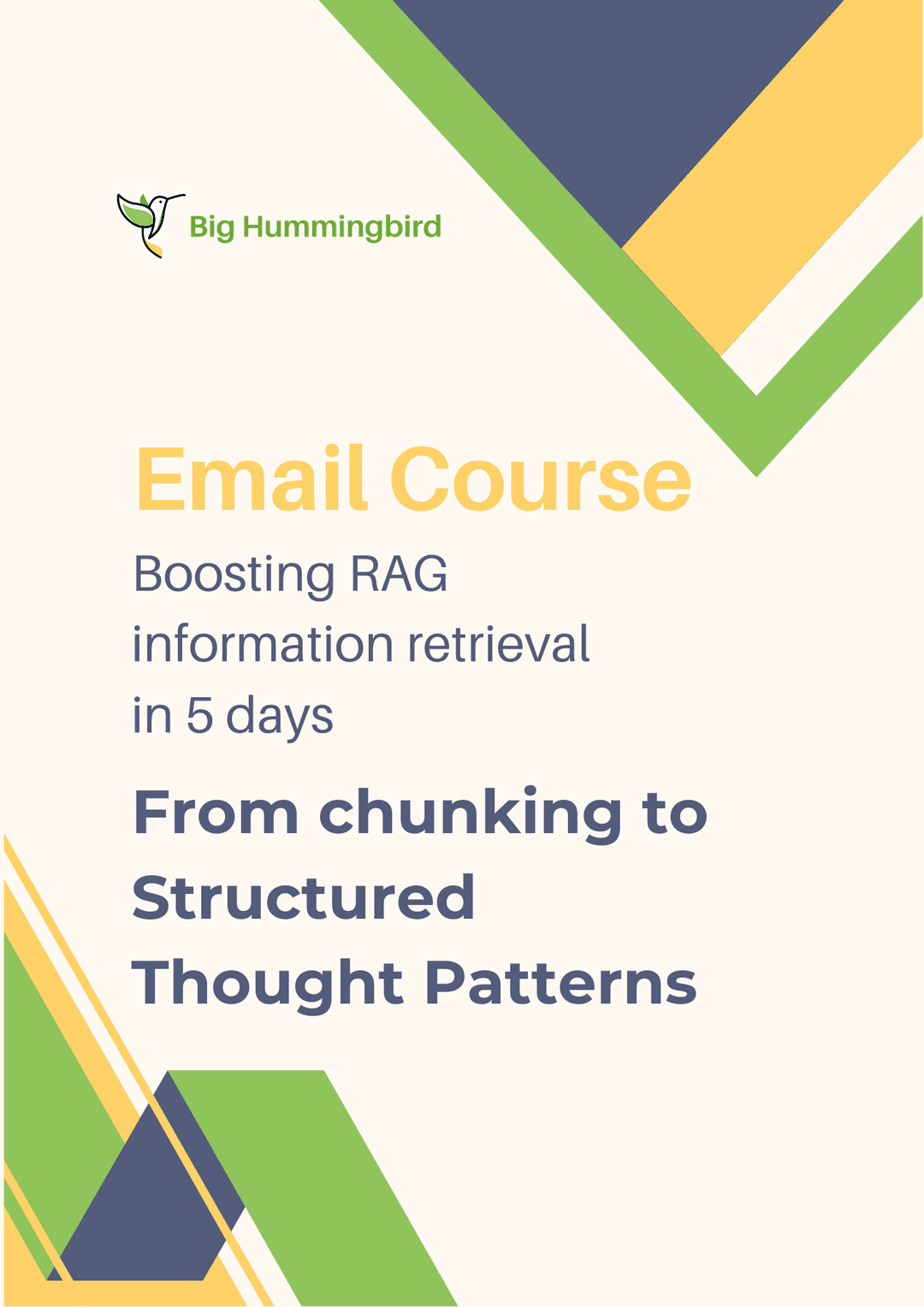 Big Hummingbird

Email Course

Boosting RAG information retrieval in 5 days

From chunking to Structured Thought Patterns